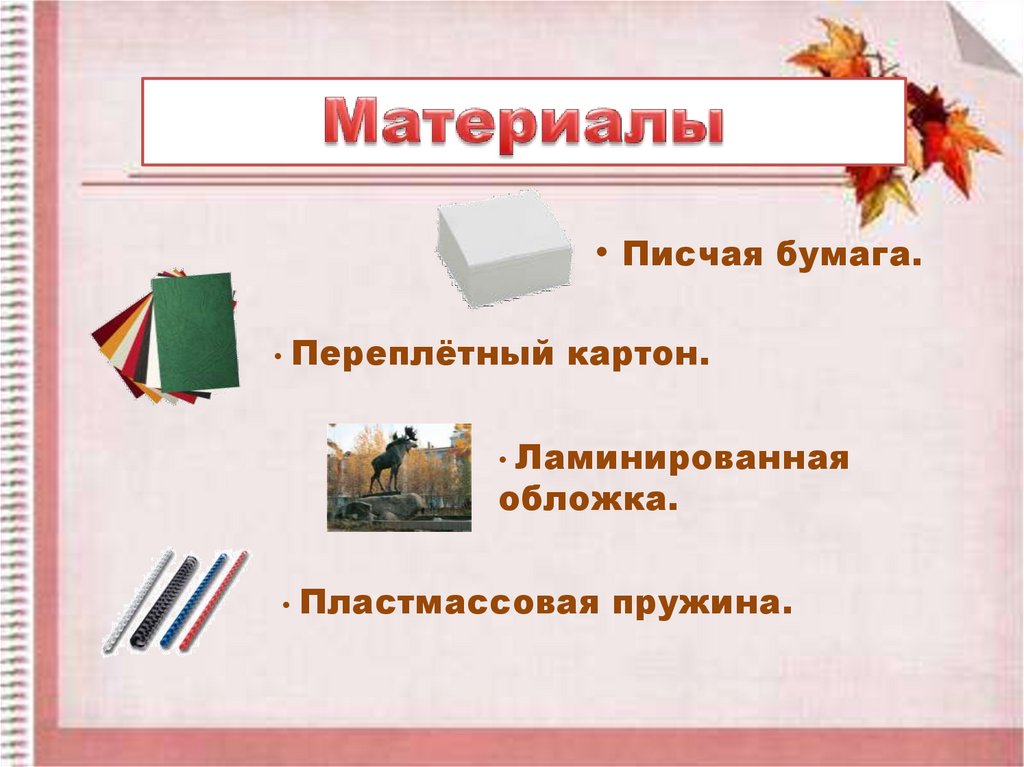 Материалы

• Писчая бумага.

• Переплётный картон.

• Ламинированная обложка.

• Пластмассовая пружина.